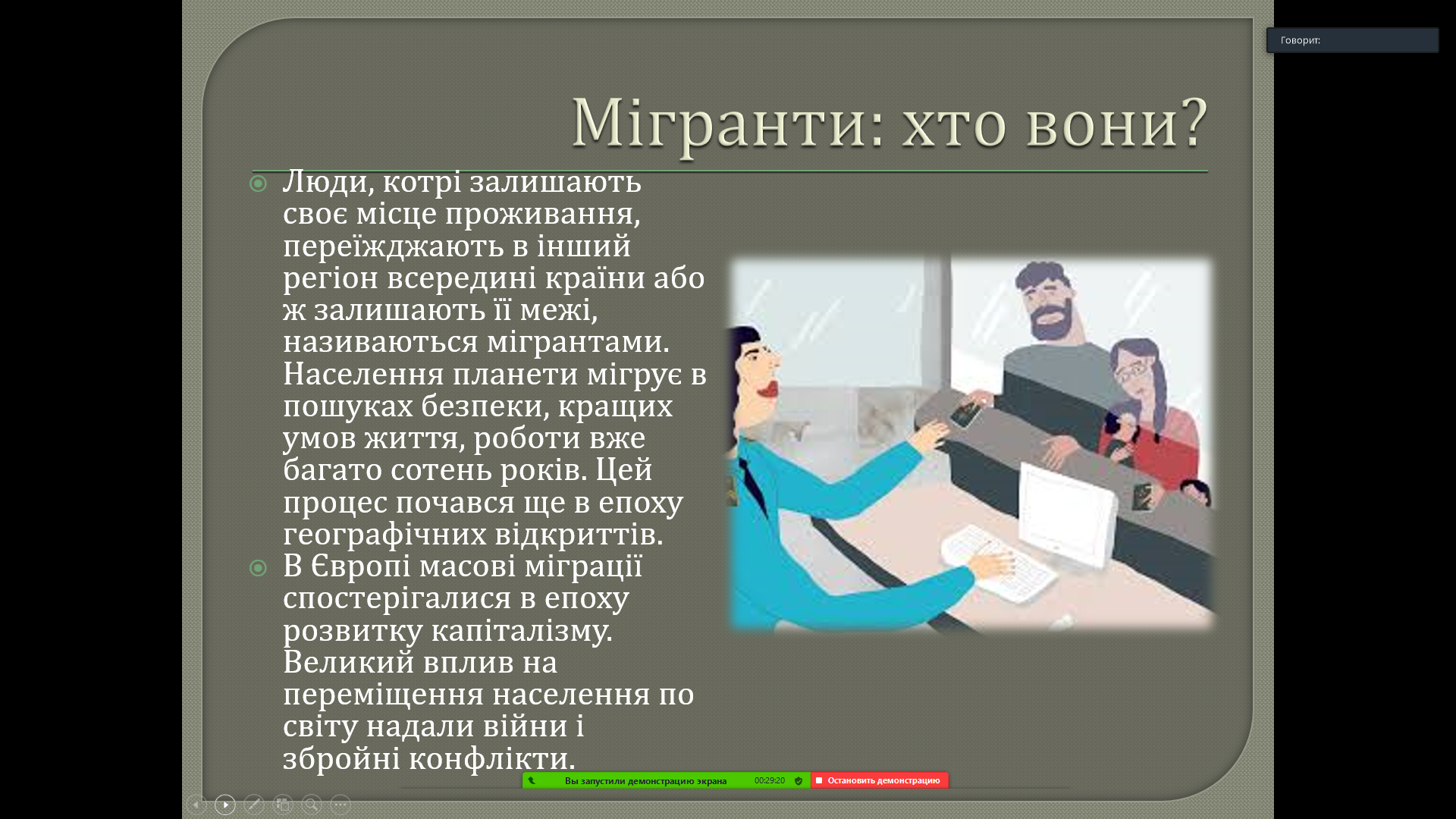 Говорит:

Мігранти: хто вони?

Люди, котрі залишають своє місце проживання, переїжджають в інший регіон всередині країни або ж залишають її межі, називаються мігрантами. Населення планети мігрує в пошуках безпеки, кращих умов життя, роботи вже багато сотень років. Цей процес почався ще в епоху географічних відкриттів.

В Європі масові міграції спостерігалися в епоху розвитку капіталізму. Великий вплив на переміщення населення по світу надали війни і збройні конфлікти.

Вы запустили демонстрацию экрана 00:29:20 Остановить демонстрацию